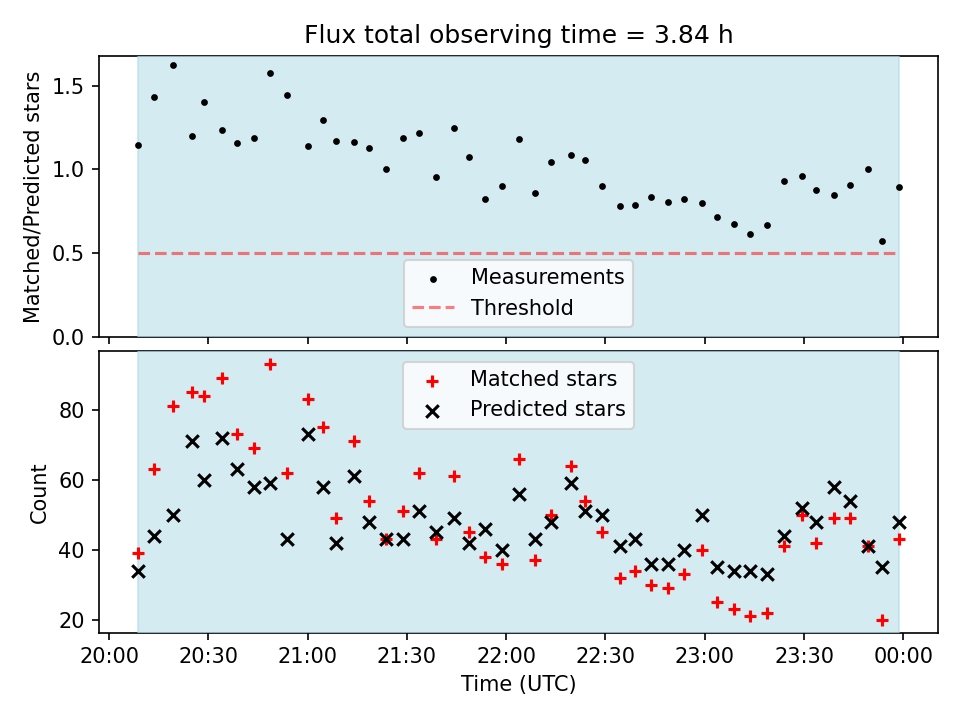 Flux total observing time = 3.84 h

Matched/Predicted stars

1.5
1.0
0.5
0.0

Measurements
Threshold

Matched stars
Predicted stars

Count

80
60
40
20

20:00 20:30 21:00 21:30 22:00 22:30 23:00 23:30 00:00

Time (UTC)